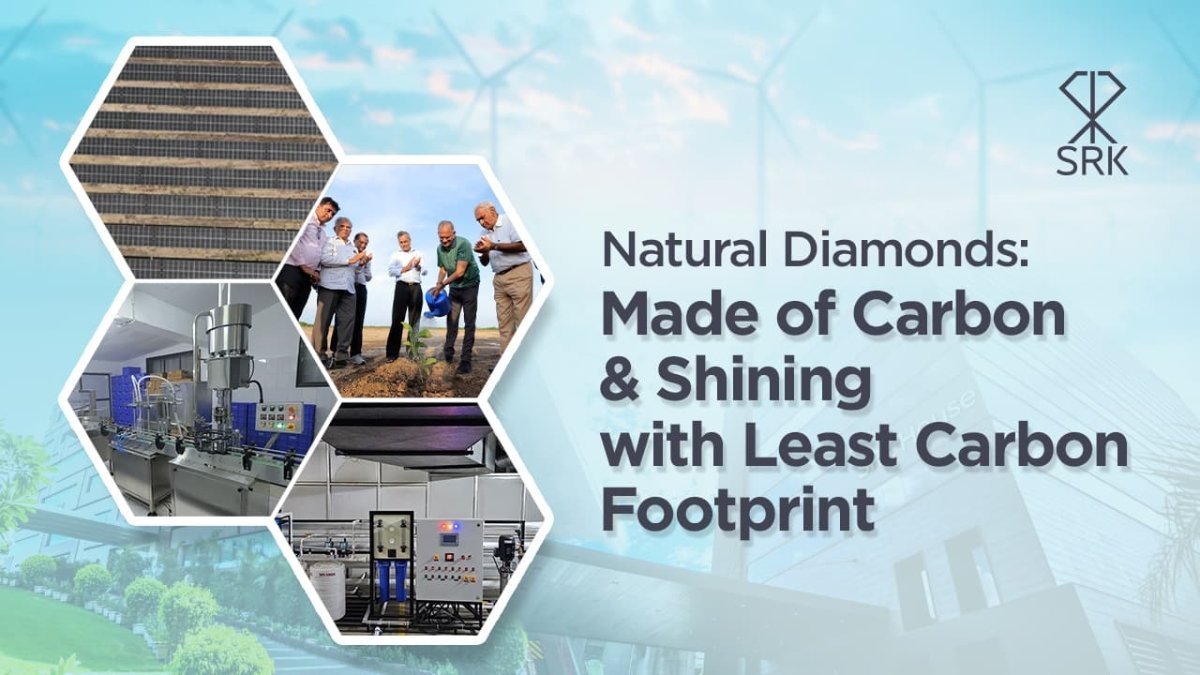 SRK

Natural Diamonds:
Made of Carbon & Shining with Least Carbon Footprint